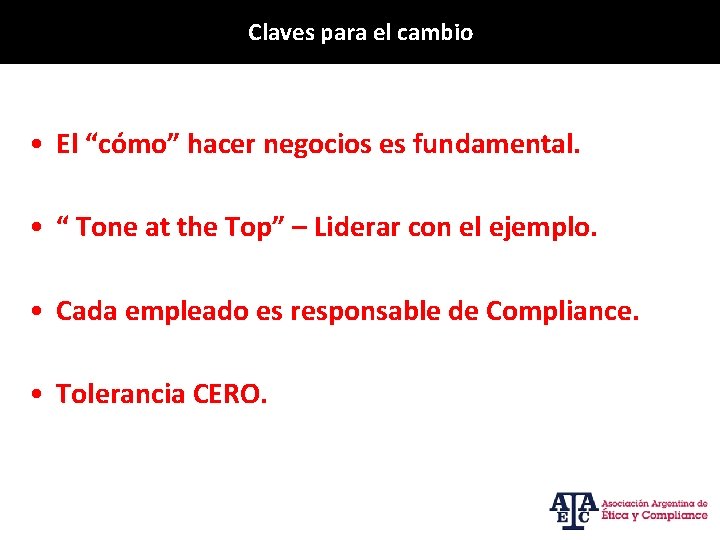 Claves para el cambio

• El “cómo” hacer negocios es fundamental.

• “ Tone at the Top” – Liderar con el ejemplo.

• Cada empleado es responsable de Compliance.

• Tolerancia CERO.

AAEC Asociación Argentina de Ética y Compliance